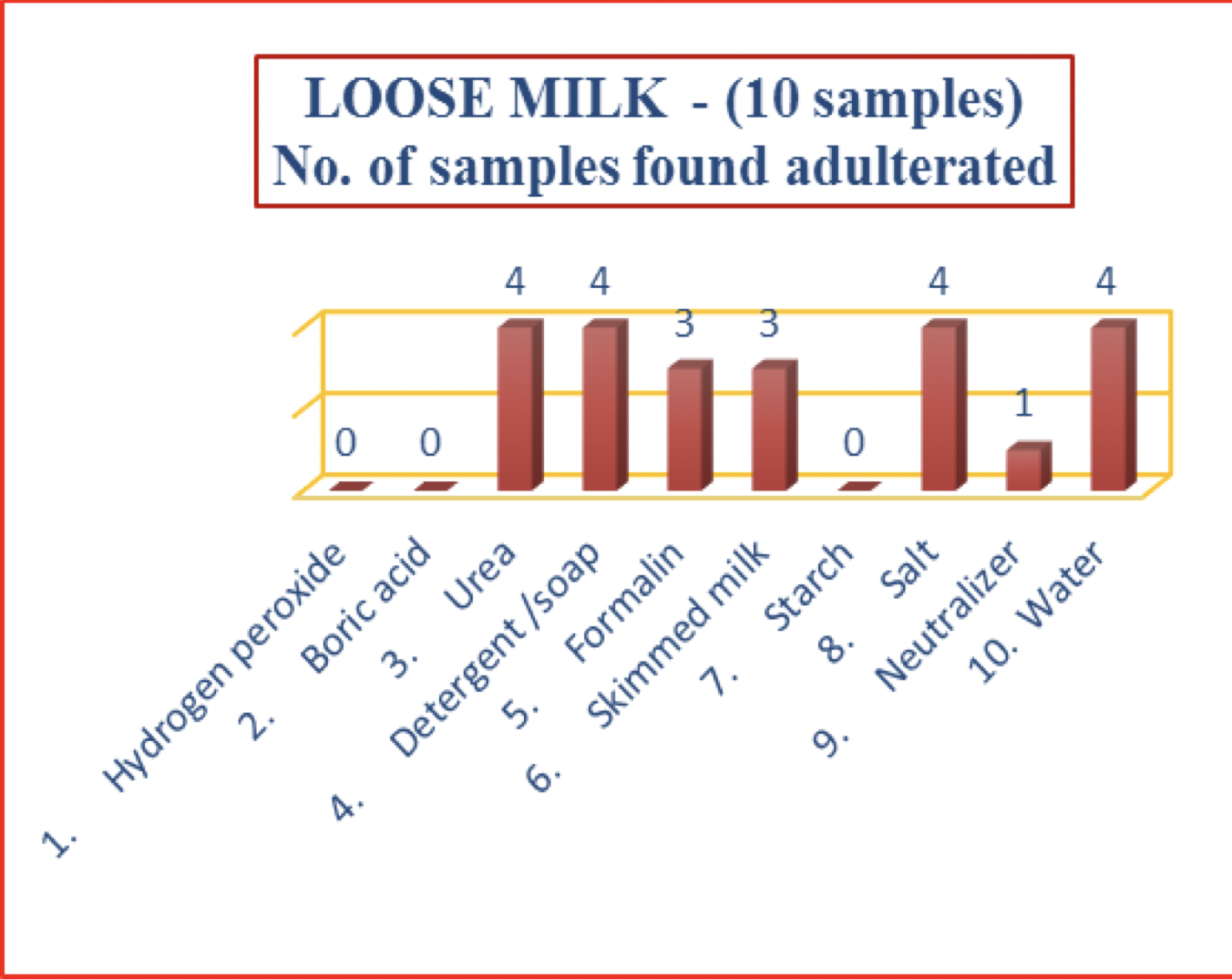 LOOSE MILK - (10 samples)
No. of samples found adulterated

0 0 4 4 3 3 0 4 1 4

1. Hydrogen peroxide
2. Boric acid
3. Urea
4. Detergent /soap
5. Formalin
6. Skimmed milk
7. Starch
8. Salt
9. Neutralizer
10. Water